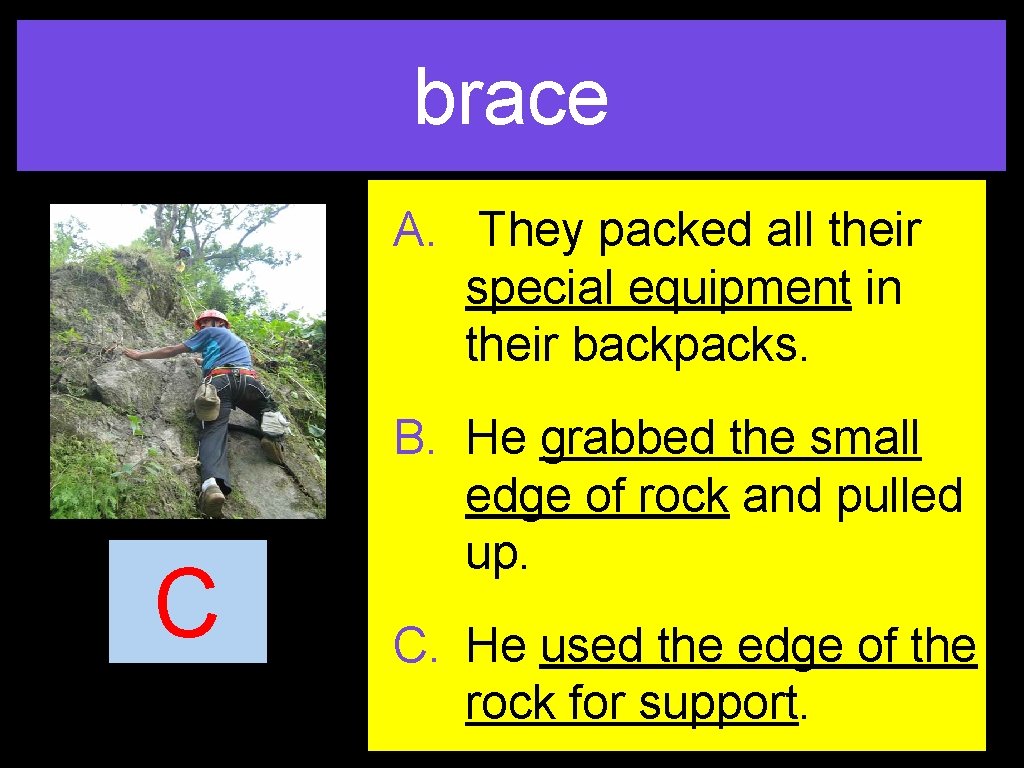 brace

C

A. They packed all their special equipment in their backpacks.

B. He grabbed the small edge of rock and pulled up.

C. He used the edge of the rock for support.